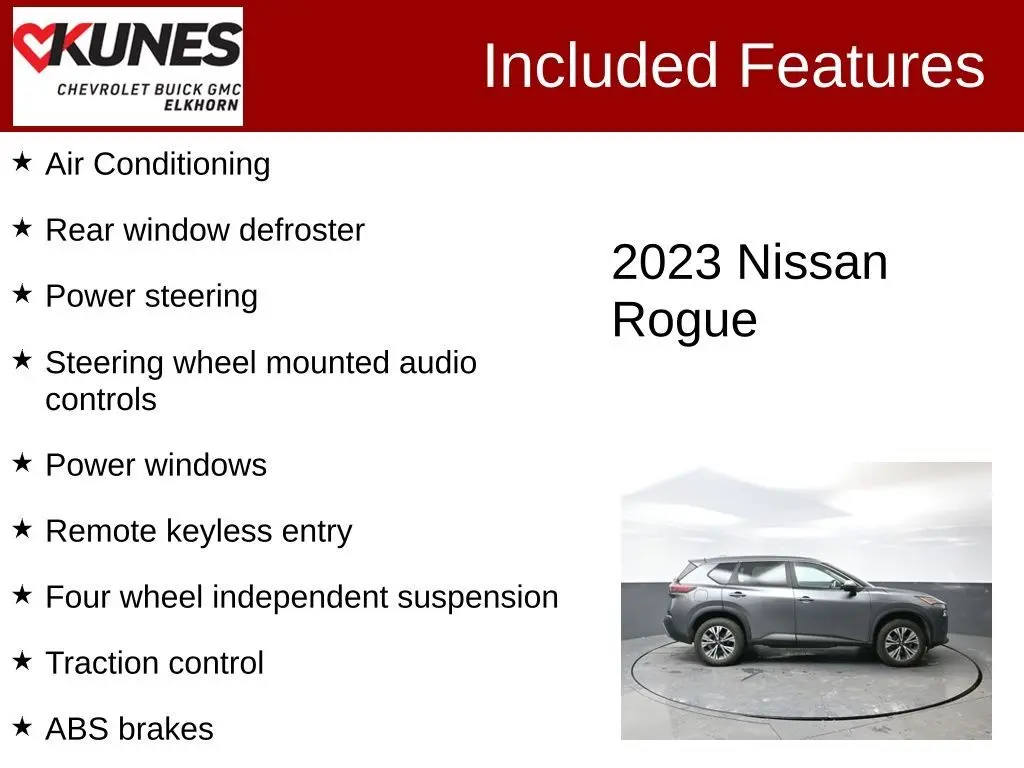 KUNES
CHEVROLET BUICK GMC
ELKHORN

Included Features

★ Air Conditioning

★ Rear window defroster

★ Power steering

★ Steering wheel mounted audio controls

★ Power windows

★ Remote keyless entry

★ Four wheel independent suspension

★ Traction control

★ ABS brakes

2023 Nissan Rogue